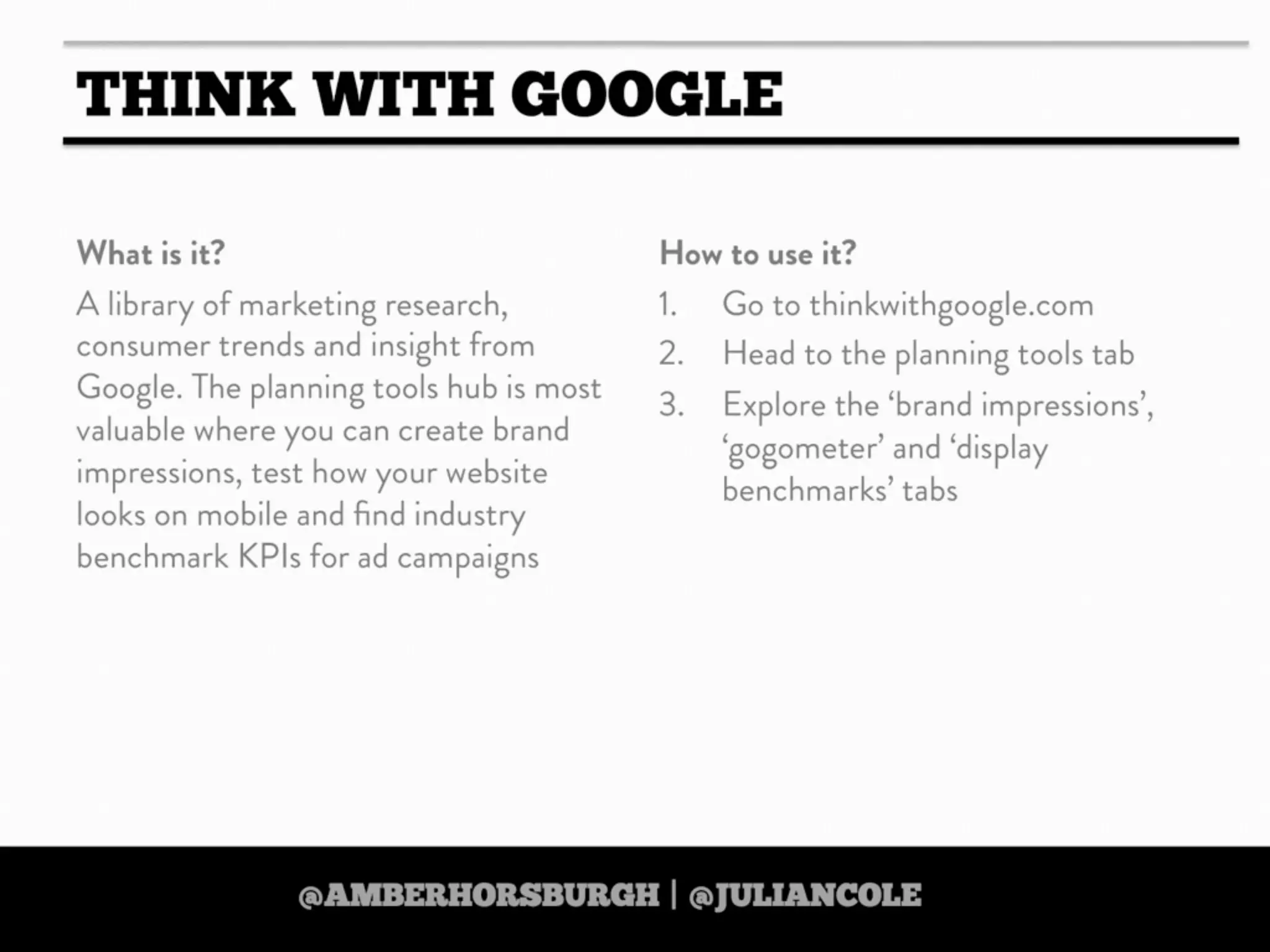 THINK WITH GOOGLE

What is it?

A library of marketing research, consumer trends and insight from Google. The planning tools hub is most valuable where you can create brand impressions, test how your website looks on mobile and find industry benchmark KPIs for ad campaigns

How to use it?

1. Go to thinkwithgoogle.com
2. Head to the planning tools tab
3. Explore the ‘brand impressions’, ‘gogometer’ and ‘display benchmarks’ tabs

@AMBERHORSBURGH | @JULIANCOLE